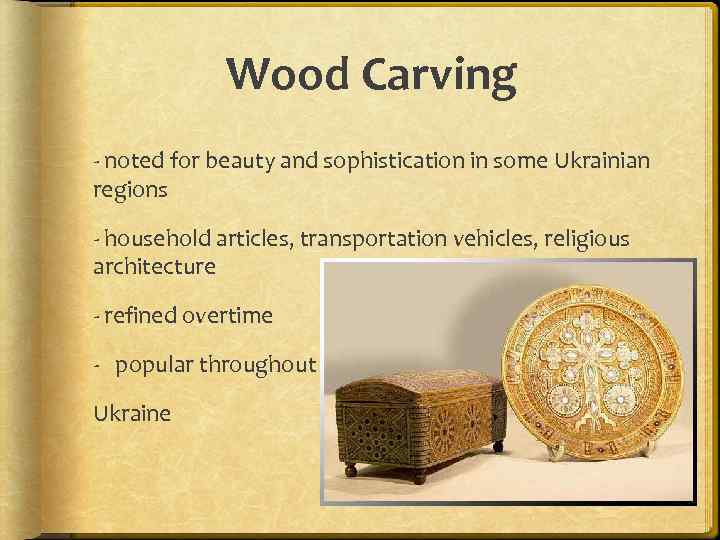 Wood Carving

- noted for beauty and sophistication in some Ukrainian regions

- household articles, transportation vehicles, religious architecture

- refined overtime

- popular throughout

Ukraine